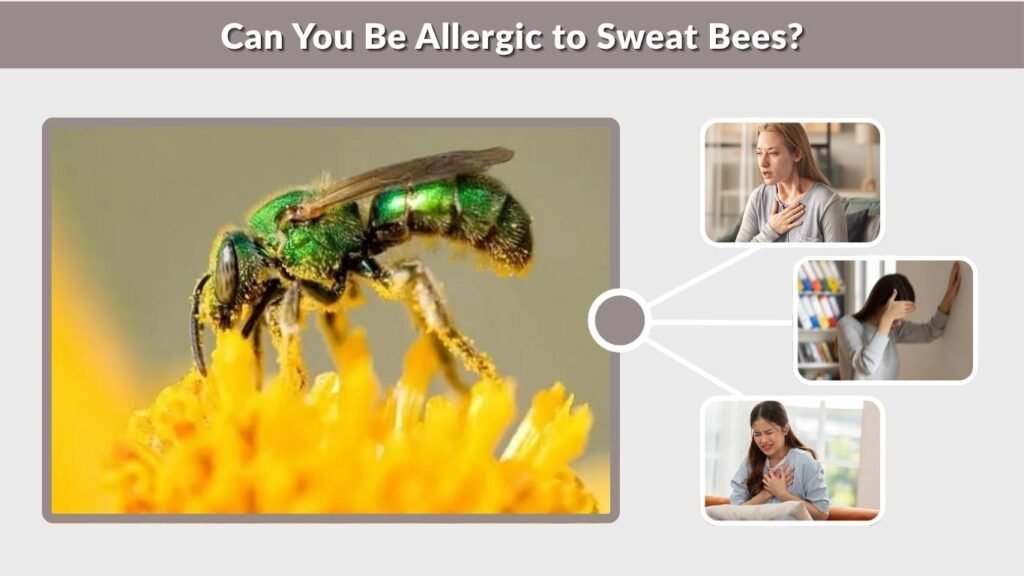 Can You Be Allergic to Sweat Bees?